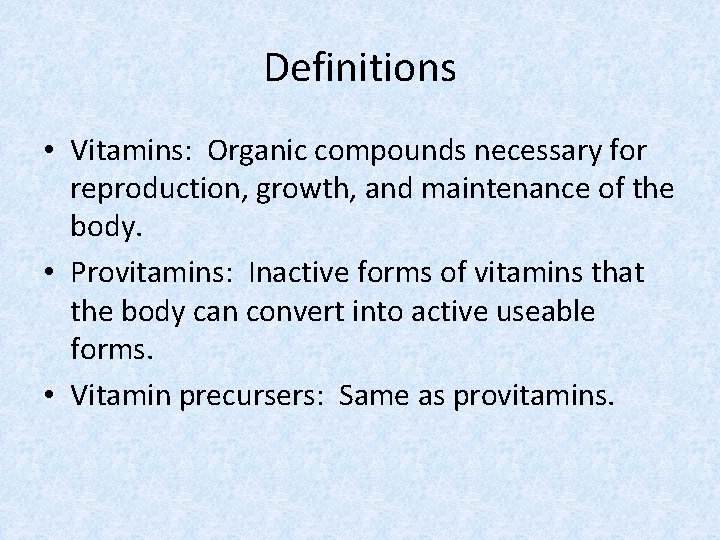 Definitions

• Vitamins: Organic compounds necessary for reproduction, growth, and maintenance of the body.

• Provitamins: Inactive forms of vitamins that the body can convert into active useable forms.

• Vitamin precursers: Same as provitamins.